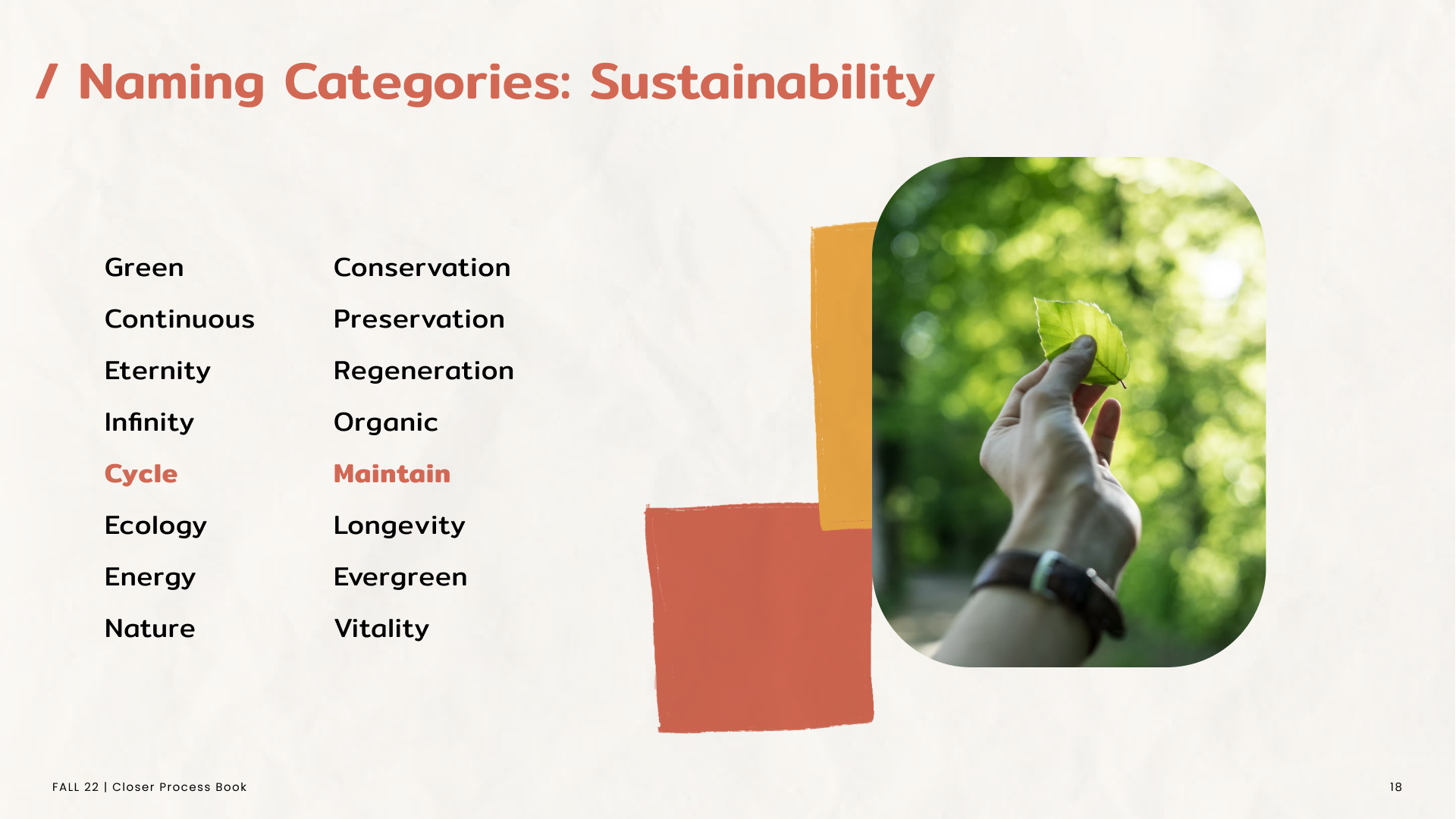 / Naming Categories: Sustainability

Green
Continuous
Eternity
Infinity
Cycle
Ecology
Energy
Nature

Conservation
Preservation
Regeneration
Organic
Maintain
Longevity
Evergreen
Vitality

FALL 22 | Closer Process Book

18